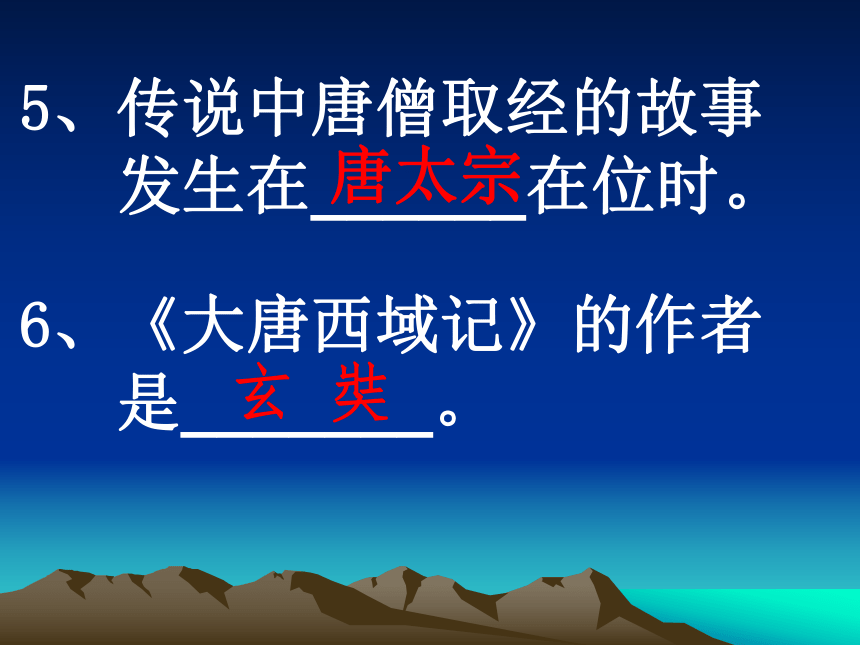 5、传说中唐僧取经的故事发生在唐太宗在位时。

6、《大唐西域记》的作者是玄 奘。